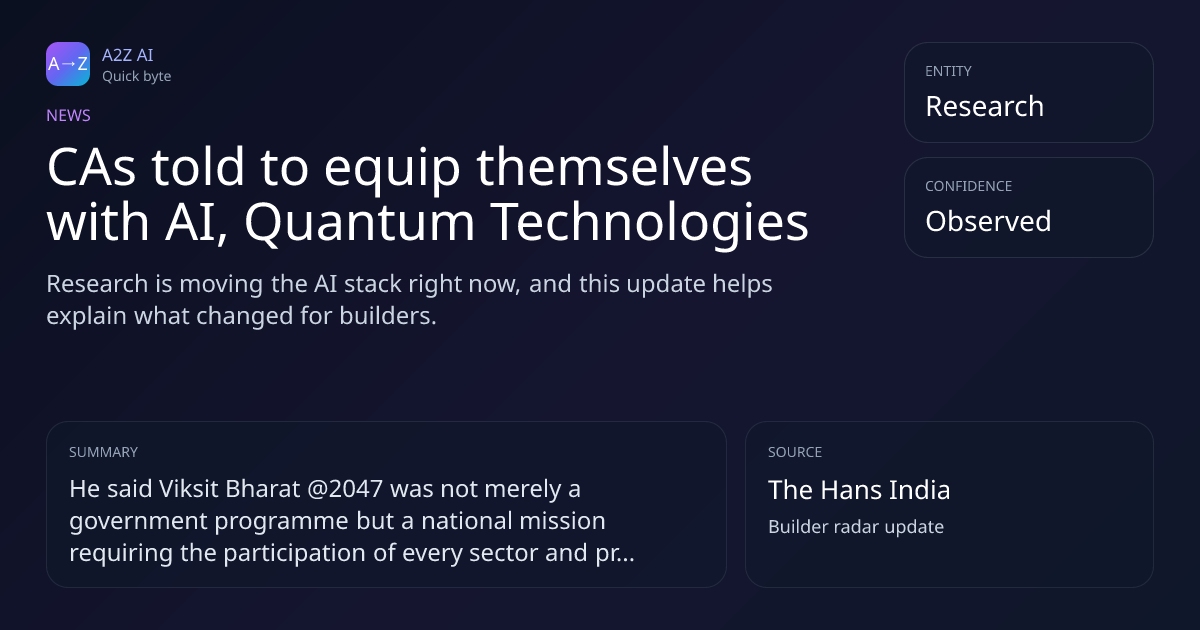 A→Z
A2Z AI
Quick byte

NEWS

CAs told to equip themselves with AI, Quantum Technologies

Research is moving the AI stack right now, and this update helps explain what changed for builders.

ENTITY
Research

CONFIDENCE
Observed

SUMMARY
He said Viksit Bharat @2047 was not merely a government programme but a national mission requiring the participation of every sector and pr...

SOURCE
The Hans India
Builder radar update